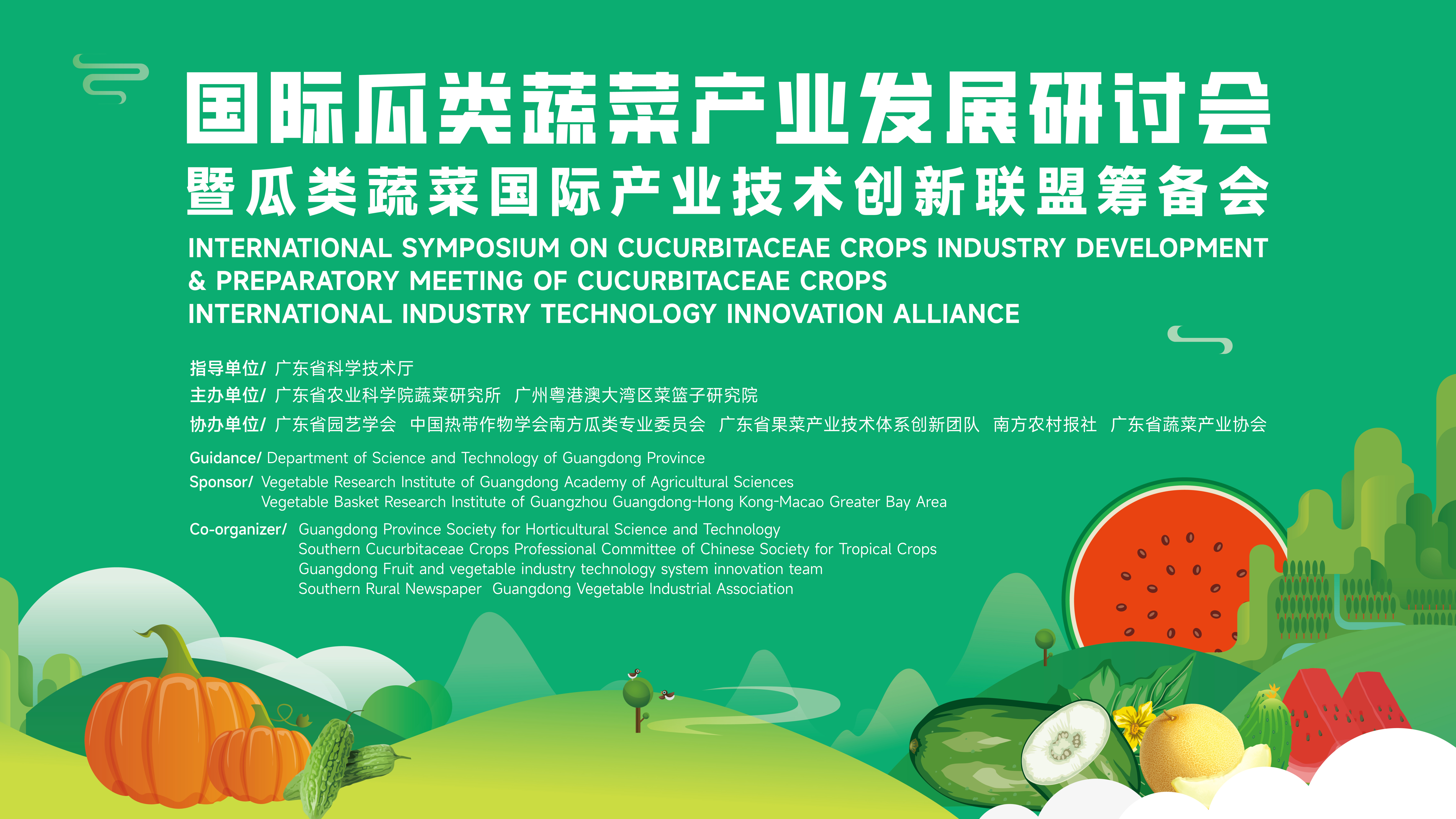 国际瓜类蔬菜产业发展研讨会
暨瓜类蔬菜国际产业技术创新联盟筹备会

INTERNATIONAL SYMPOSIUM ON CUCURBITACEAE CROPS INDUSTRY DEVELOPMENT & PREPARATORY MEETING OF CUCURBITACEAE CROPS INTERNATIONAL INDUSTRY TECHNOLOGY INNOVATION ALLIANCE

指导单位/ 广东省科学技术厅
主办单位/ 广东省农业科学院蔬菜研究所 广州粤港澳大湾区菜篮子研究院
协办单位/ 广东省园艺学会 中国热带作物学会南方瓜类专业委员会 广东省果菜产业技术体系创新团队 南方农村报社 广东省蔬菜产业协会

Guidance/ Department of Science and Technology of Guangdong Province
Sponsor/ Vegetable Research Institute of Guangdong Academy of Agricultural Sciences
Vegetable Basket Research Institute of Guangzhou Guangdong-Hong Kong-Macao Greater Bay Area
Co-organizer/ Guangdong Province Society for Horticultural Science and Technology
Southern Cucurbitaceae Crops Professional Committee of Chinese Society for Tropical Crops
Guangdong Fruit and vegetable industry technology system innovation team
Southern Rural Newspaper Guangdong Vegetable Industrial Association